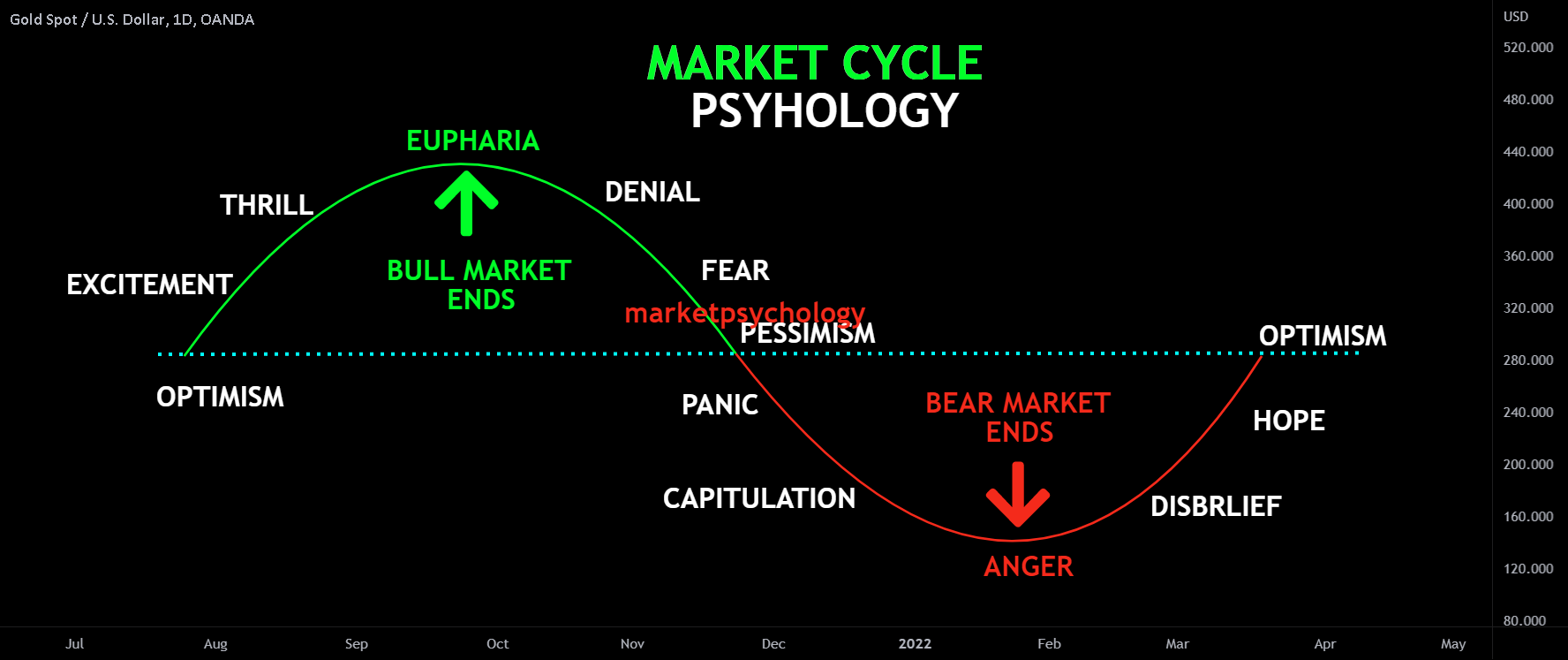 Gold Spot / U.S. Dollar, 1D, OANDA

MARKET CYCLE
PSYHOLOGY

EUPHARIA

THRILL

DENIAL

EXCITEMENT

BULL MARKET ENDS

FEAR

marketpsychology

PESSIMISM

OPTIMISM

OPTIMISM

PANIC

BEAR MARKET ENDS

HOPE

CAPITULATION

DISBRLIEF

ANGER

USD
520.000
480.000
440.000
400.000
360.000
320.000
280.000
240.000
200.000
160.000
120.000
80.000

Jul Aug Sep Oct Nov Dec 2022 Feb Mar Apr May